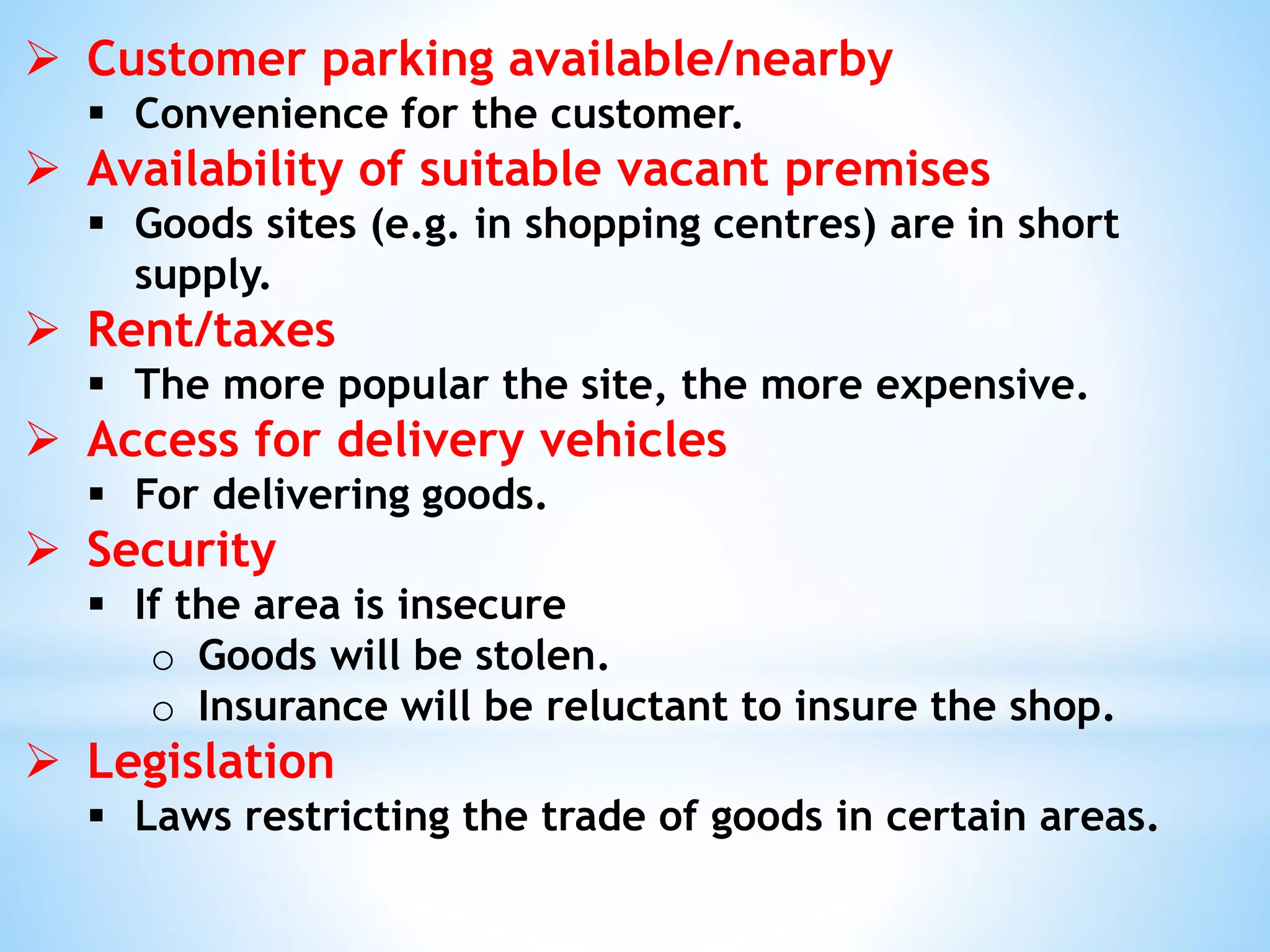 ➢ Customer parking available/nearby
▪ Convenience for the customer.
➢ Availability of suitable vacant premises
▪ Goods sites (e.g. in shopping centres) are in short supply.
➢ Rent/taxes
▪ The more popular the site, the more expensive.
➢ Access for delivery vehicles
▪ For delivering goods.
➢ Security
▪ If the area is insecure
o Goods will be stolen.
o Insurance will be reluctant to insure the shop.
➢ Legislation
▪ Laws restricting the trade of goods in certain areas.